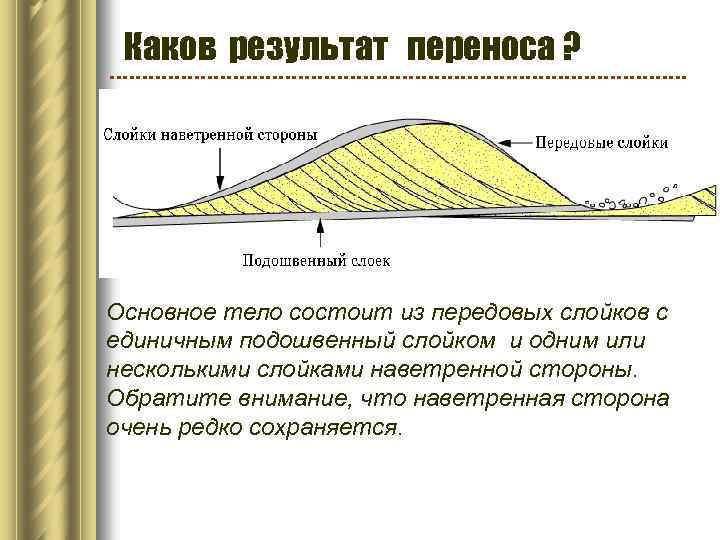 Каков результат переноса ?

Слойки наветренной стороны

Передовые слойки

Подошвенный слоек

Основное тело состоит из передовых слойков с единичным подошвенный слойком и одним или несколькими слойками наветренной стороны. Обратите внимание, что наветренная сторона очень редко сохраняется.